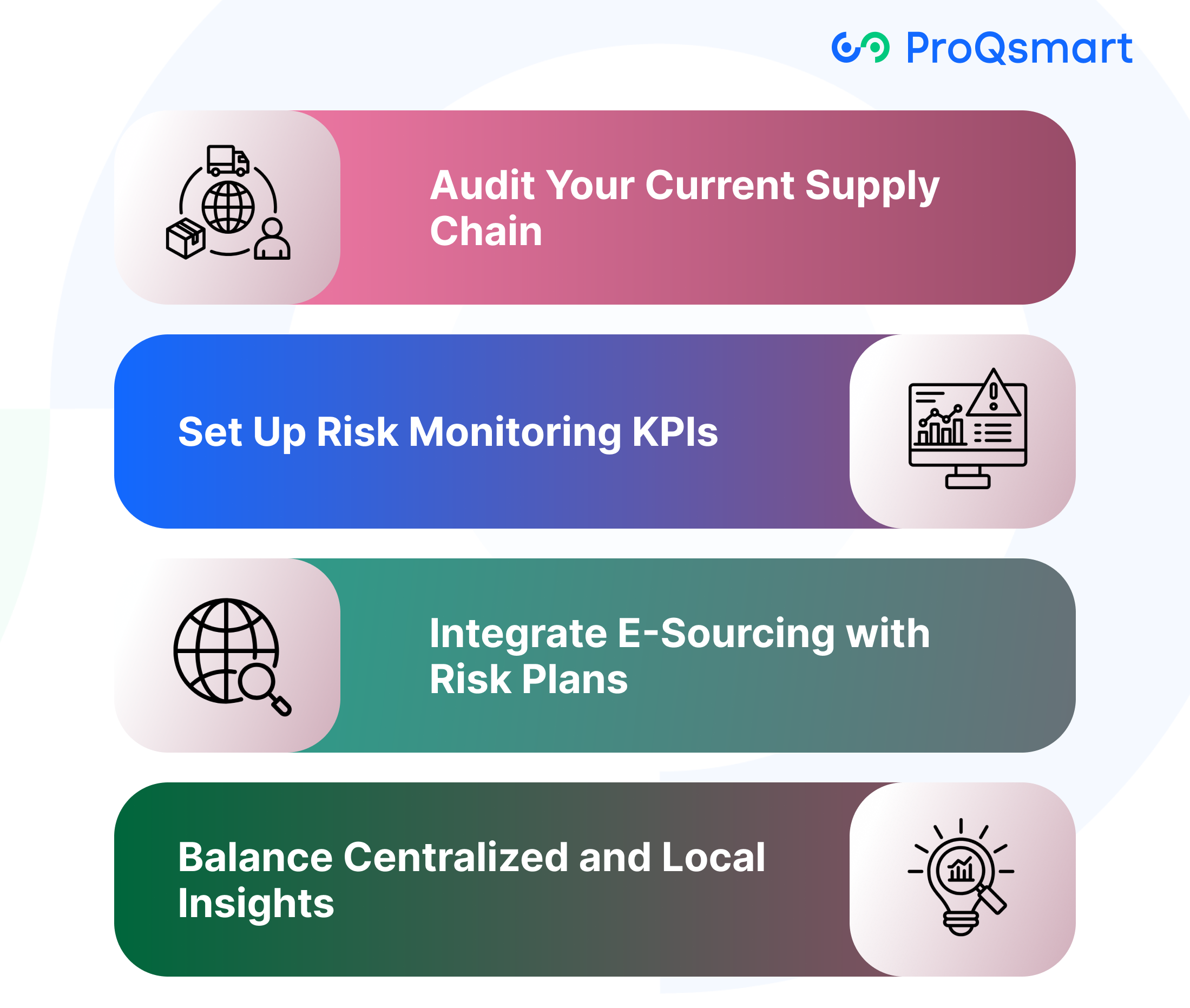 ProQsmart

Audit Your Current Supply Chain

Set Up Risk Monitoring KPIs

Integrate E-Sourcing with Risk Plans

Balance Centralized and Local Insights